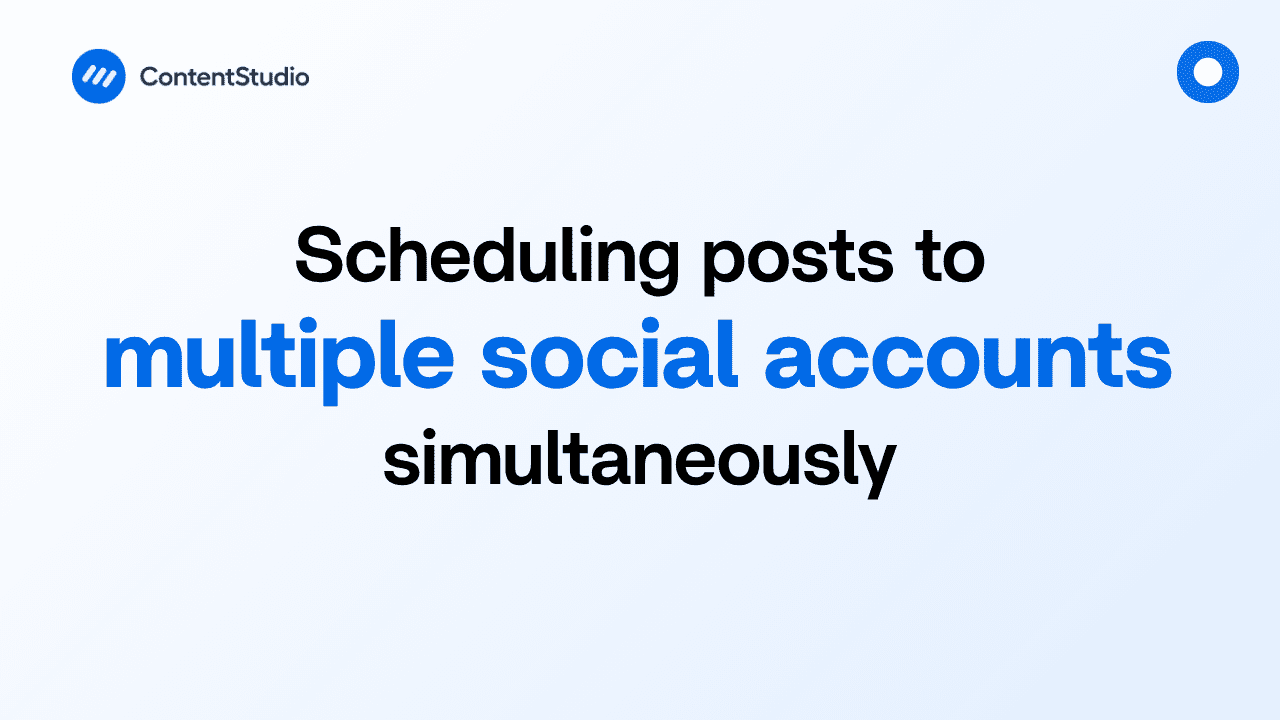 ContentStudio

Scheduling posts to multiple social accounts simultaneously